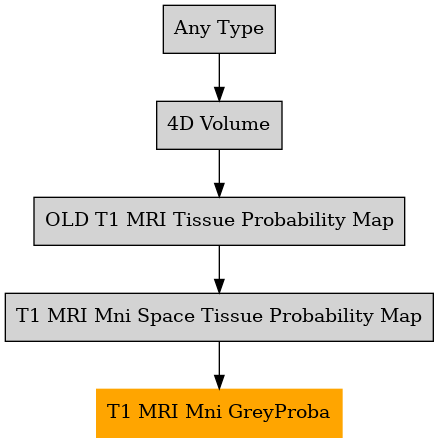 Any Type

4D Volume

OLD T1 MRI Tissue Probability Map

T1 MRI Mni Space Tissue Probability Map

T1 MRI Mni GreyProba